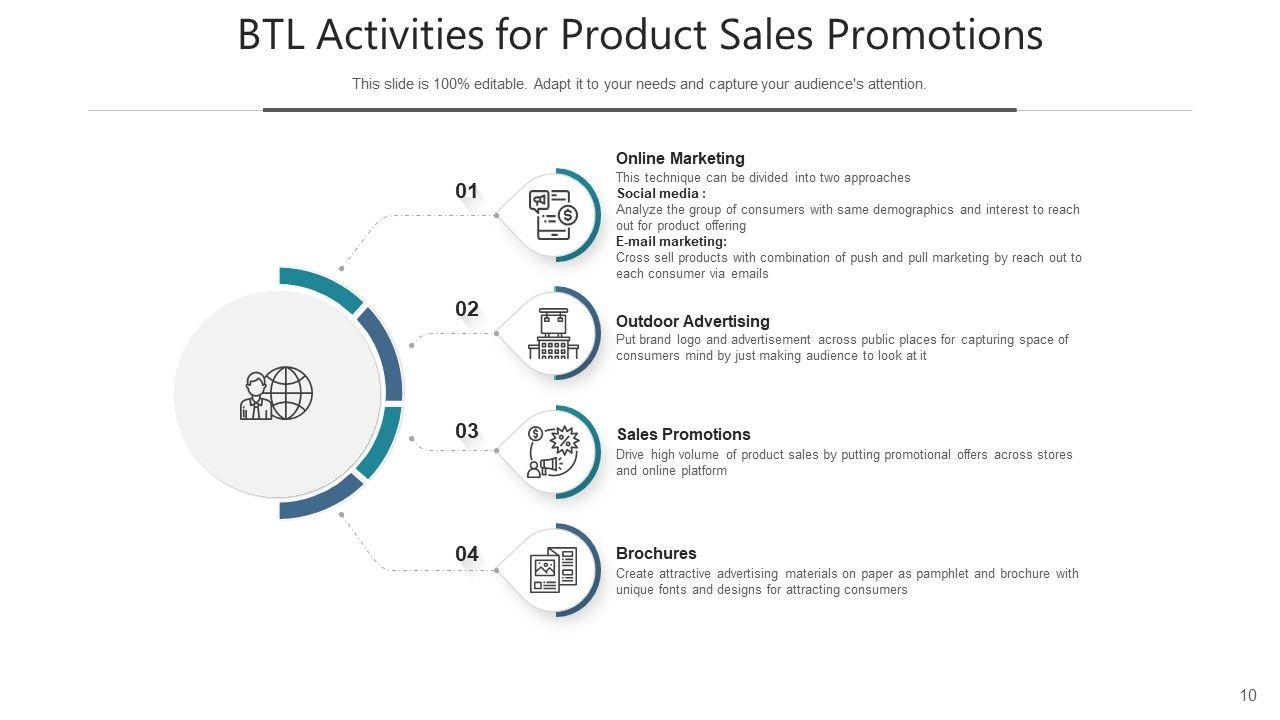 BTL Activities for Product Sales Promotions

This slide is 100% editable. Adapt it to your needs and capture your audience's attention.

01

Online Marketing
This technique can be divided into two approaches
Social media :
Analyze the group of consumers with same demographics and interest to reach out for product offering
E-mail marketing:
Cross sell products with combination of push and pull marketing by reach out to each consumer via emails

02

Outdoor Advertising
Put brand logo and advertisement across public places for capturing space of consumers mind by just making audience to look at it

03

Sales Promotions
Drive high volume of product sales by putting promotional offers across stores and online platform

04

Brochures
Create attractive advertising materials on paper as pamphlet and brochure with unique fonts and designs for attracting consumers

10